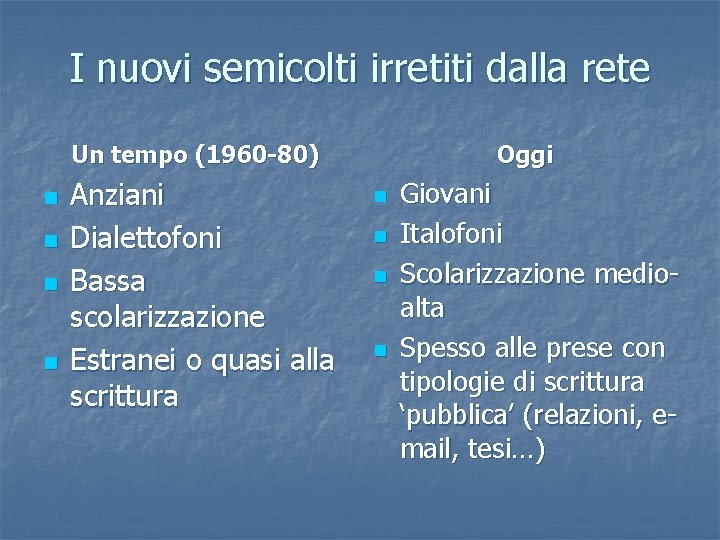 I nuovi semicolti irretiti dalla rete

Un tempo (1960-80)

- Anziani
- Dialettofoni
- Bassa scolarizzazione
- Estranei o quasi alla scrittura

Oggi

- Giovani
- Italofoni
- Scolarizzazione medio-alta
- Spesso alle prese con tipologie di scrittura ‘pubblica’ (relazioni, e-mail, tesi…)